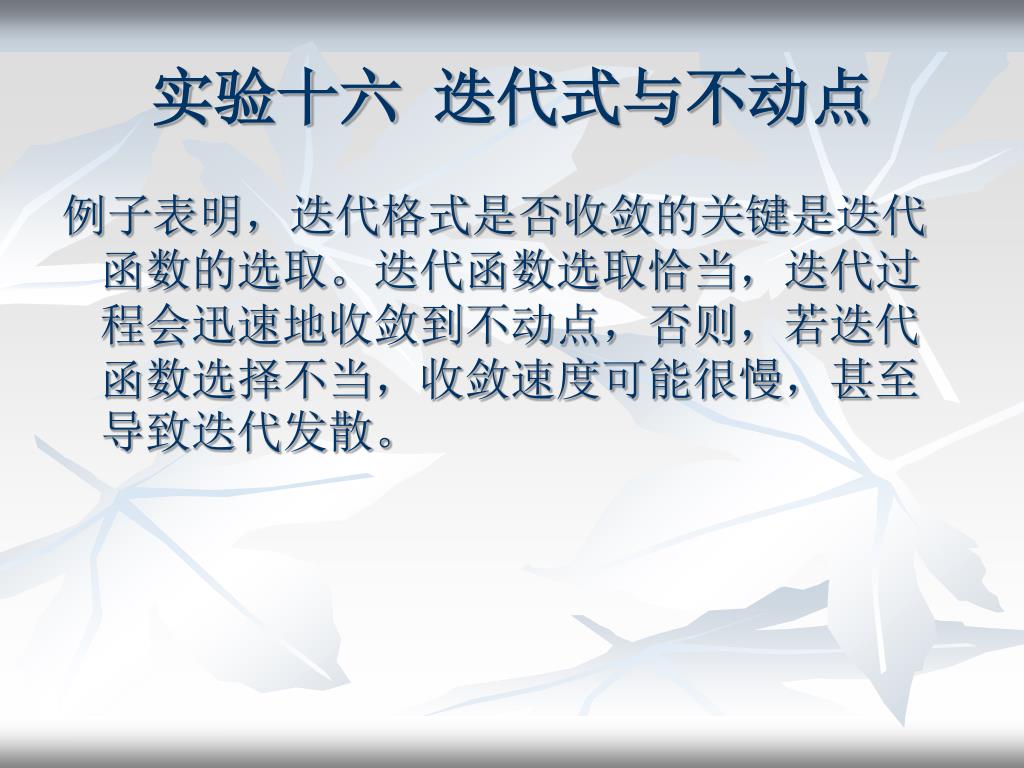 实验十六  迭代式与不动点

例子表明，迭代格式是否收敛的关键是迭代函数的选取。迭代函数选取恰当，迭代过程会迅速地收敛到不动点，否则，若迭代函数选择不当，收敛速度可能很慢，甚至导致迭代发散。